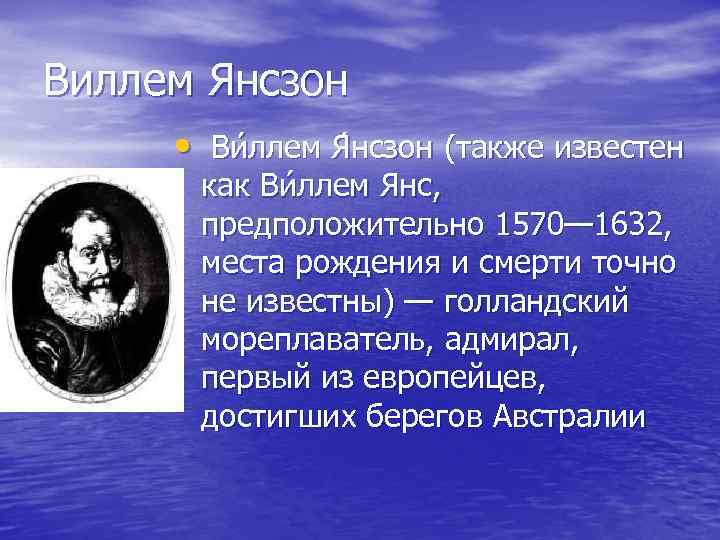 Виллем Янсзон

• Ви́ллем Я́нсзон (также известен как Ви́ллем Янс, предположительно 1570—1632, места рождения и смерти точно не известны) — голландский мореплаватель, адмирал, первый из европейцев, достигших берегов Австралии